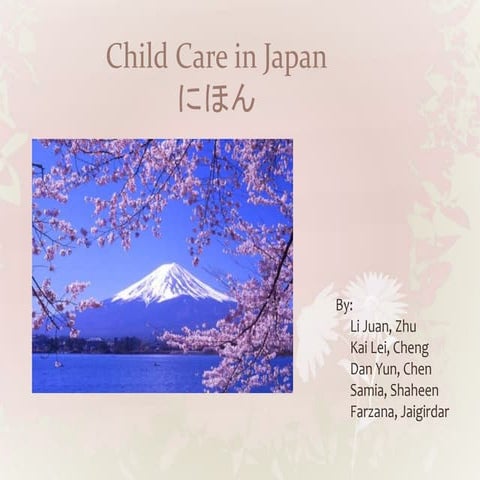 Child Care in Japan
にほん

By:
Li Juan, Zhu
Kai Lei, Cheng
Dan Yun, Chen
Samia, Shaheen
Farzana, Jaigirdar